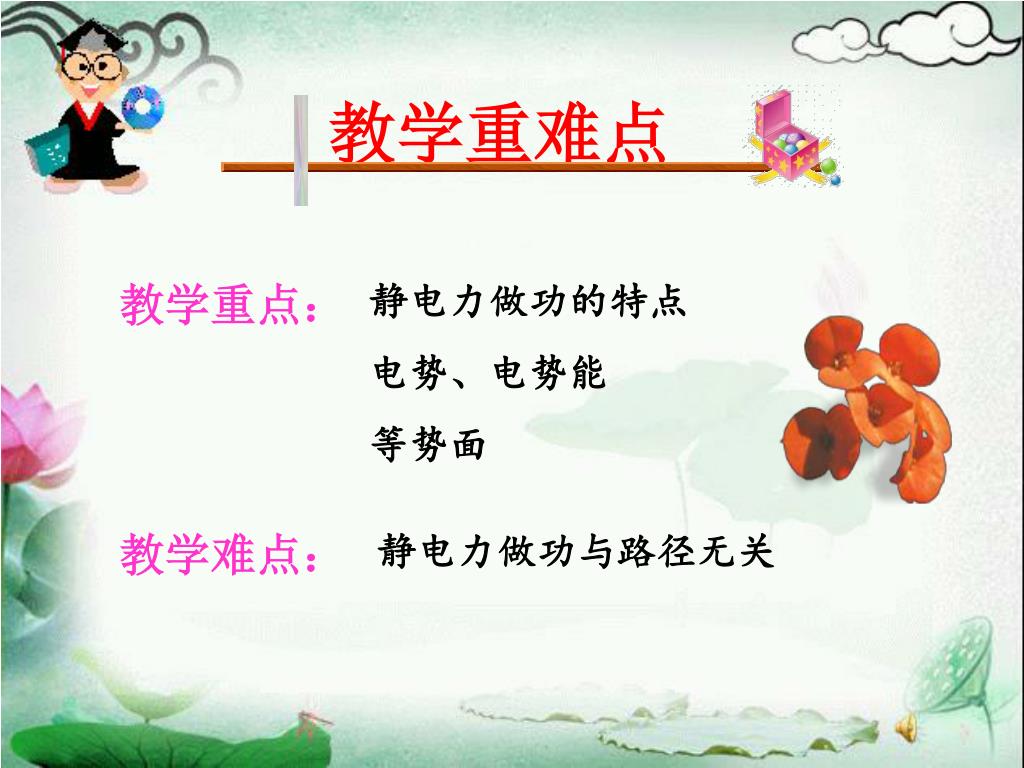 教学重难点

教学重点： 静电力做功的特点
电势、电势能
等势面

教学难点： 静电力做功与路径无关